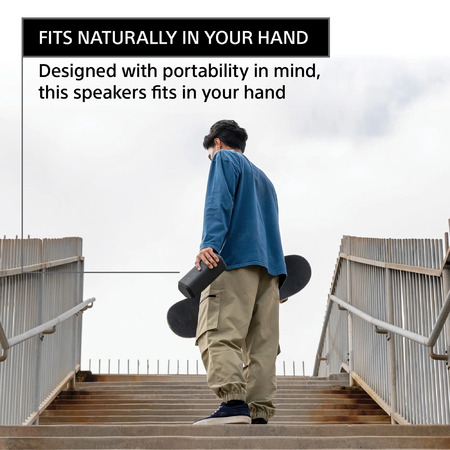 FITS NATURALLY IN YOUR HAND

Designed with portability in mind, this speakers fits in your hand